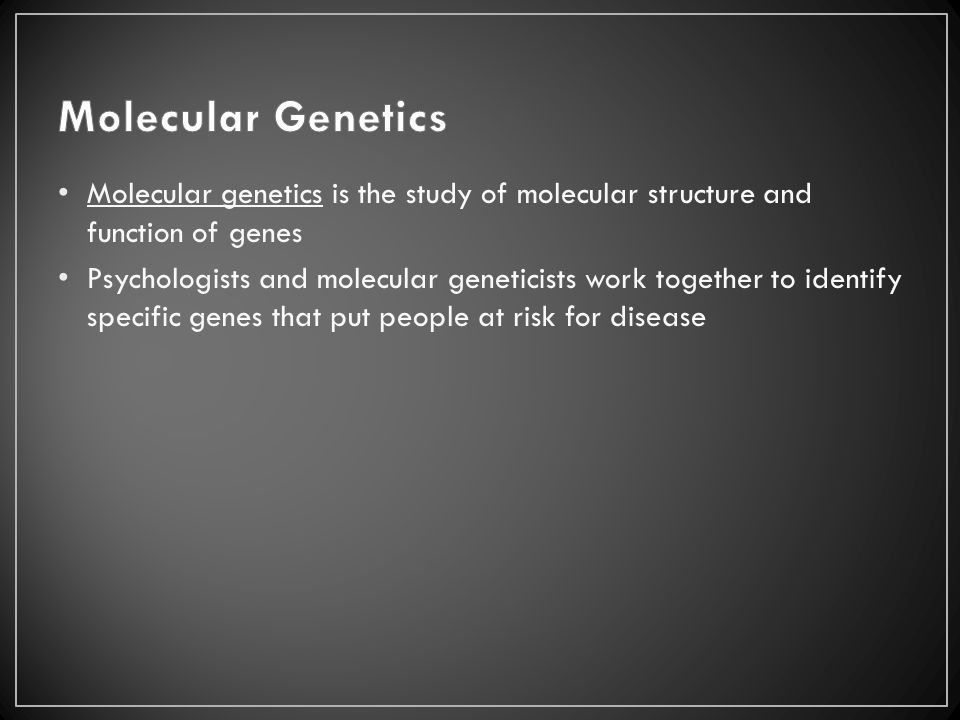 Molecular Genetics

• Molecular genetics is the study of molecular structure and function of genes

• Psychologists and molecular geneticists work together to identify specific genes that put people at risk for disease